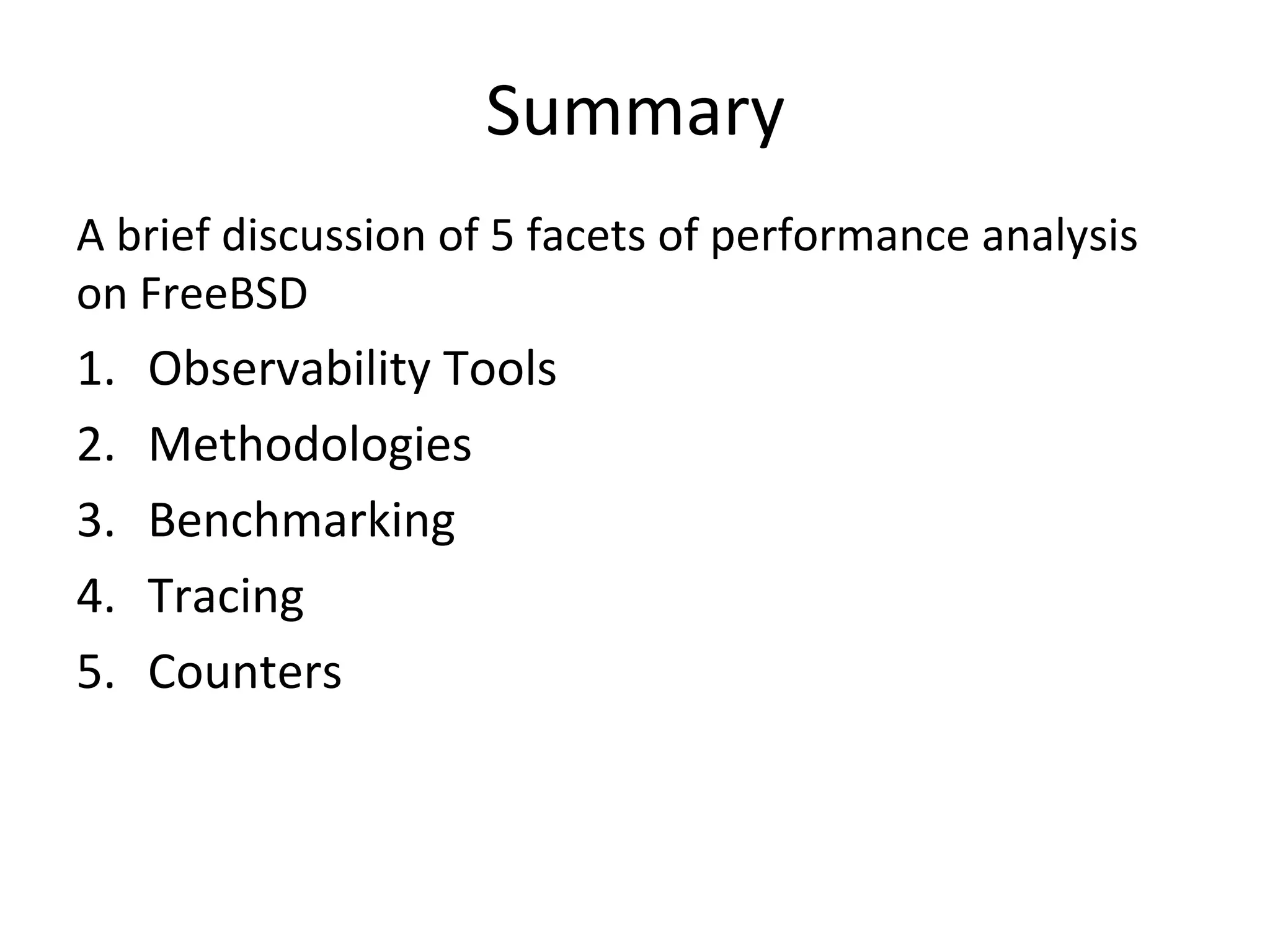 Summary

A brief discussion of 5 facets of performance analysis on FreeBSD

1. Observability Tools
2. Methodologies
3. Benchmarking
4. Tracing
5. Counters